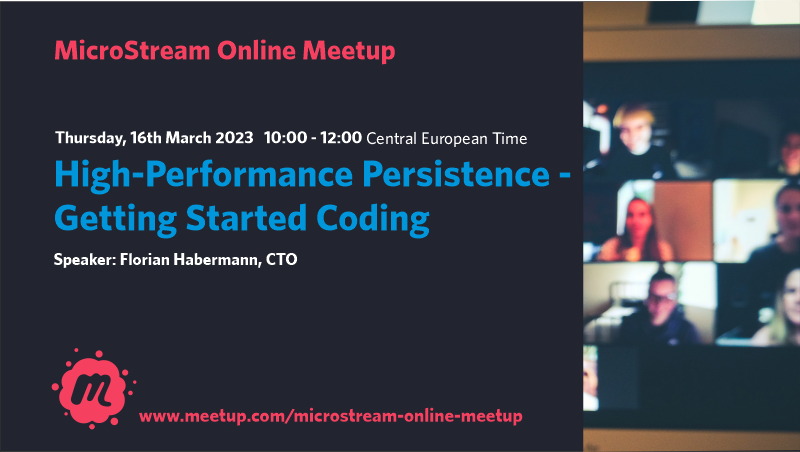 MicroStream Online Meetup

Thursday, 16th March 2023 10:00 - 12:00 Central European Time

High-Performance Persistence - Getting Started Coding

Speaker: Florian Habermann, CTO

m

www.meetup.com/microstream-online-meetup